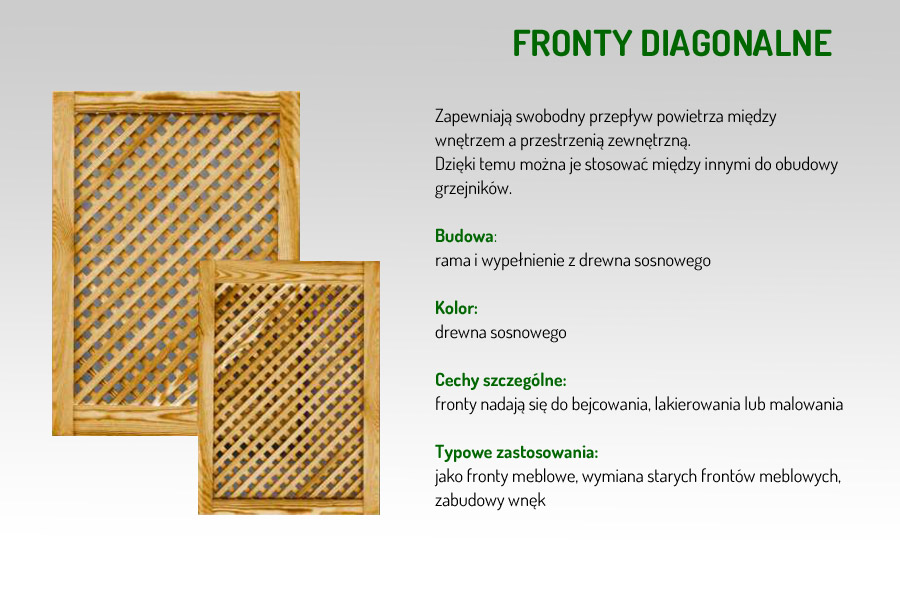 FRONTY DIAGONALNE

Zapewniają swobodny przepływ powietrza między wnętrzem a przestrzenią zewnętrzną. Dzięki temu można je stosować między innymi do obudowy grzejników.

Budowa:
rama i wypełnienie z drewna sosnowego

Kolor:
drewna sosnowego

Cechy szczególne:
fronty nadają się do bejcowania, lakierowania lub malowania

Typowe zastosowania:
jako fronty meblowe, wymiana starych frontów meblowych, zabudowy wnęk